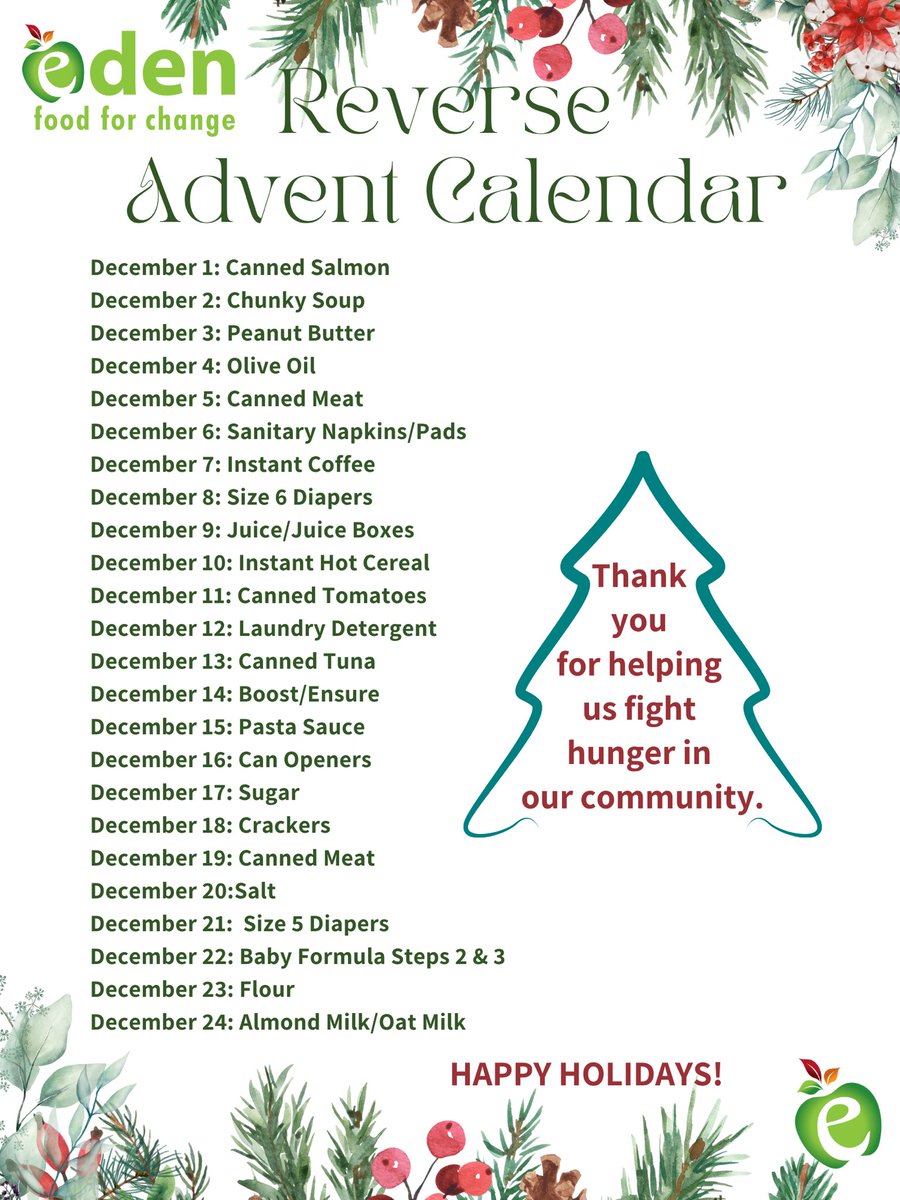 eden
food for change

Reverse
Advent Calendar

December 1: Canned Salmon
December 2: Chunky Soup
December 3: Peanut Butter
December 4: Olive Oil
December 5: Canned Meat
December 6: Sanitary Napkins/Pads
December 7: Instant Coffee
December 8: Size 6 Diapers
December 9: Juice/Juice Boxes
December 10: Instant Hot Cereal
December 11: Canned Tomatoes
December 12: Laundry Detergent
December 13: Canned Tuna
December 14: Boost/Ensure
December 15: Pasta Sauce
December 16: Can Openers
December 17: Sugar
December 18: Crackers
December 19: Canned Meat
December 20:Salt
December 21: Size 5 Diapers
December 22: Baby Formula Steps 2 & 3
December 23: Flour
December 24: Almond Milk/Oat Milk

Thank you for helping us fight hunger in our community.

HAPPY HOLIDAYS!

e